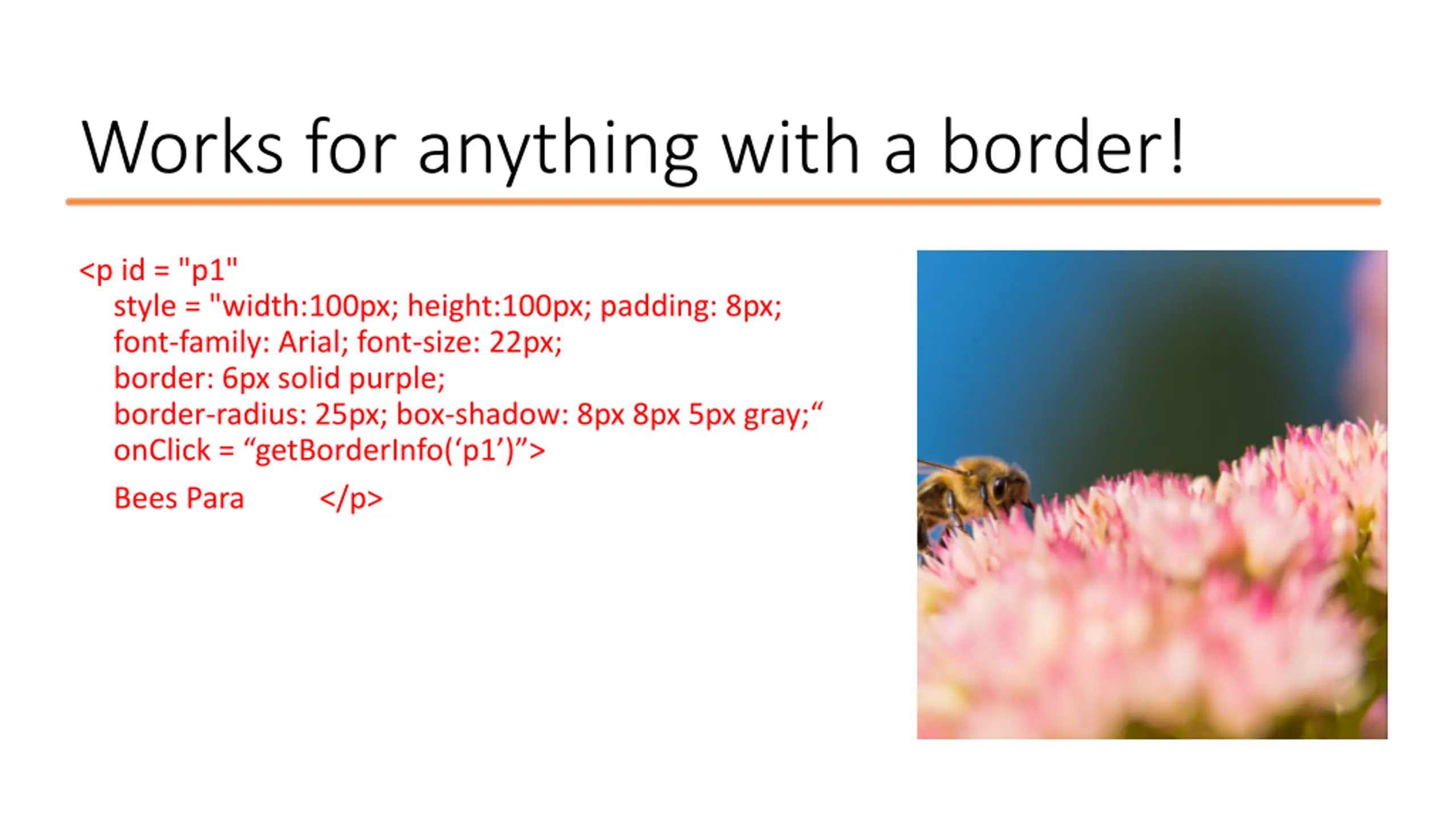 Works for anything with a border!

<p id = "p1"
style = "width:100px; height:100px; padding: 8px;
font-family: Arial; font-size: 22px;
border: 6px solid purple;
border-radius: 25px; box-shadow: 8px 8px 5px gray;“
onClick = “getBorderInfo(‘p1’)”>

Bees Para </p>